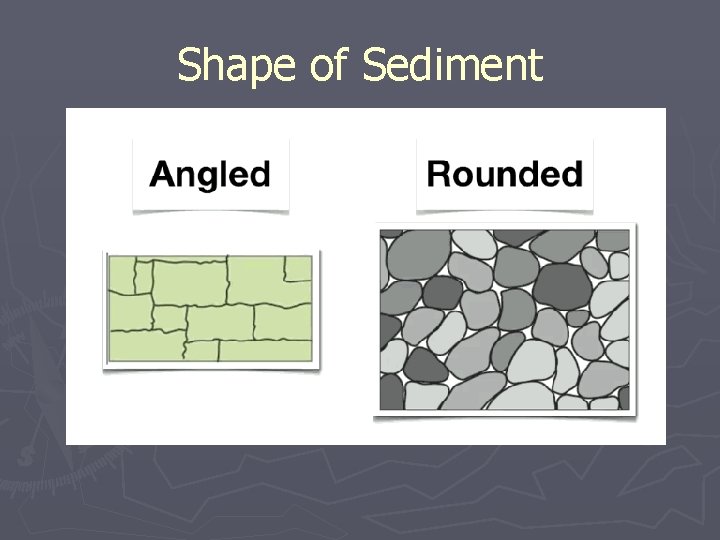 Shape of Sediment

Angled

Rounded